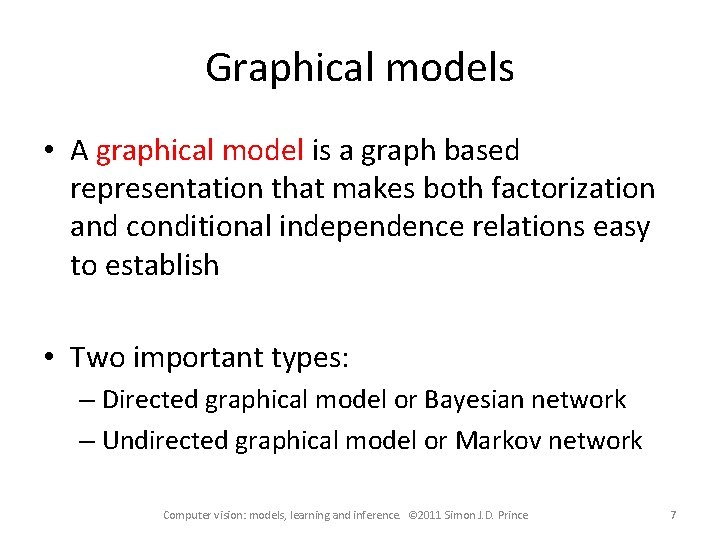 Graphical models

• A graphical model is a graph based representation that makes both factorization and conditional independence relations easy to establish

• Two important types:
– Directed graphical model or Bayesian network
– Undirected graphical model or Markov network

Computer vision: models, learning and inference. ©2011 Simon J.D. Prince

7